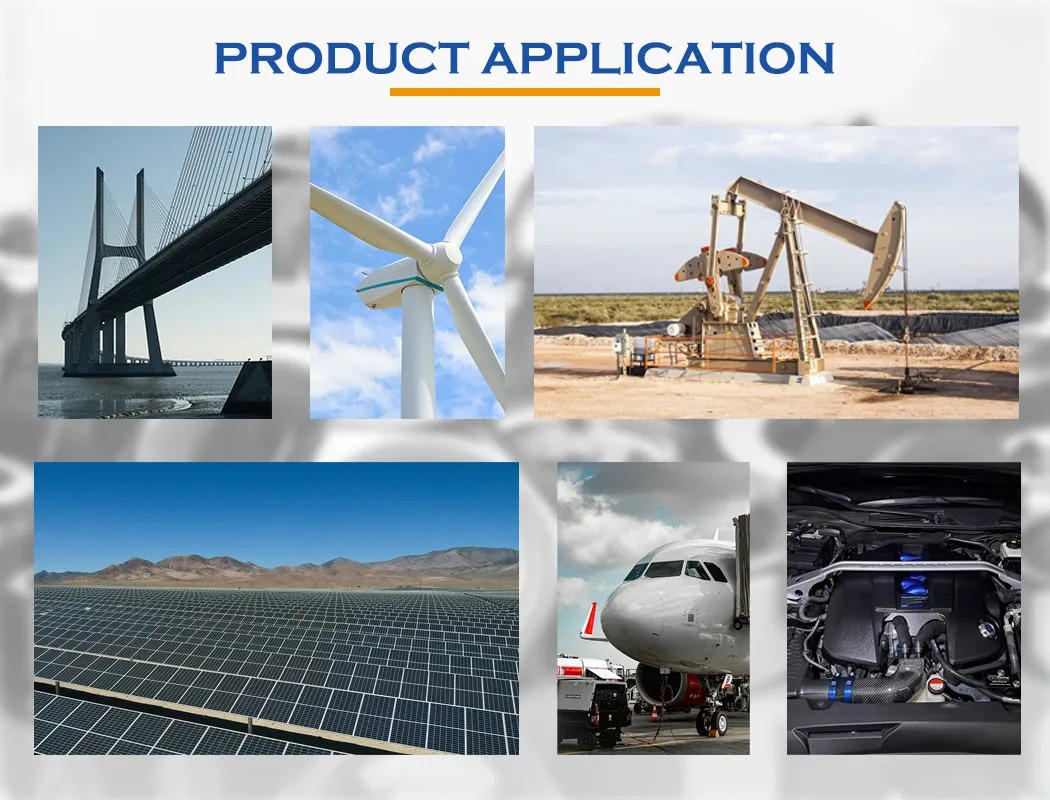 PRODUCT APPLICATION